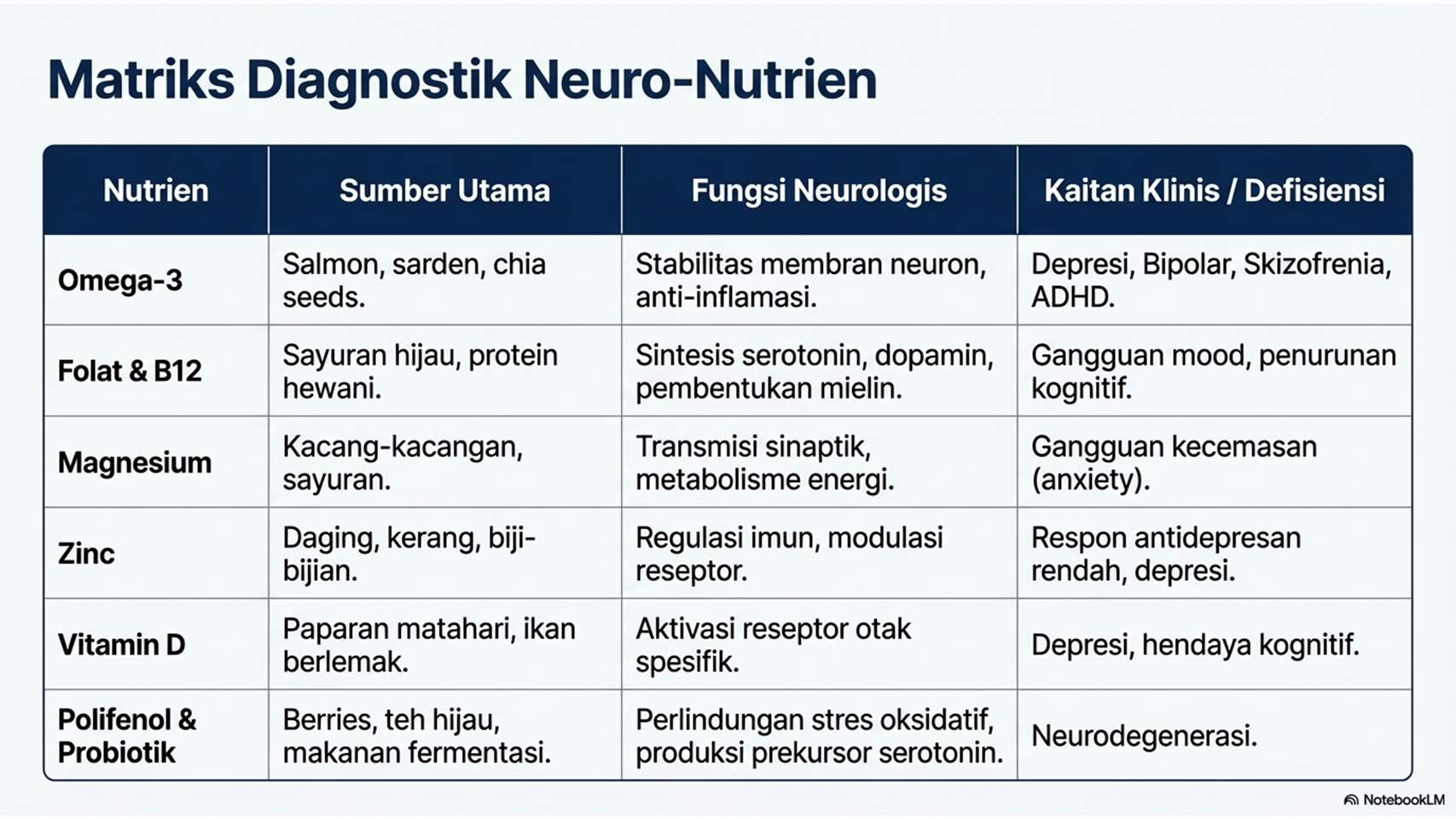 Matriks Diagnostik Neuro-Nutrien

| Nutrien | Sumber Utama | Fungsi Neurologis | Kaitan Klinis / Defisiensi |
|---|---|---|---|
| Omega-3 | Salmon, sarden, chia seeds. | Stabilitas membran neuron, anti-inflamasi. | Depresi, Bipolar, Skizofrenia, ADHD. |
| Folat & B12 | Sayuran hijau, protein hewani. | Sintesis serotonin, dopamin, pembentukan mielin. | Gangguan mood, penurunan kognitif. |
| Magnesium | Kacang-kacangan, sayuran. | Transmisi sinaptik, metabolisme energi. | Gangguan kecemasan (anxiety). |
| Zinc | Daging, kerang, biji-bijian. | Regulasi imun, modulasi reseptor. | Respon antidepresan rendah, depresi. |
| Vitamin D | Paparan matahari, ikan berlemak. | Aktivasi reseptor otak spesifik. | Depresi, hendaya kognitif. |
| Polifenol & Probiotik | Berries, teh hijau, makanan fermentasi. | Perlindungan stres oksidatif, produksi prekursor serotonin. | Neurodegenerasi. |

NotebookLM